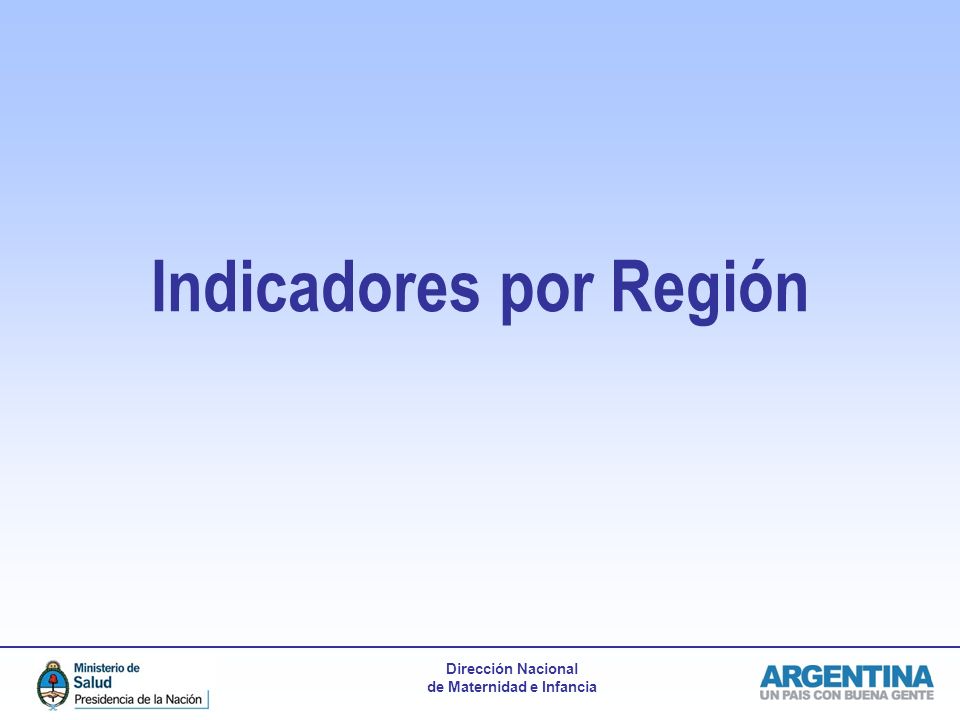 Indicadores por Región

Ministerio de
Salud
Presidencia de la Nación

Dirección Nacional
de Maternidad e Infancia

ARGENTINA
UN PAIS CON BUENA GENTE